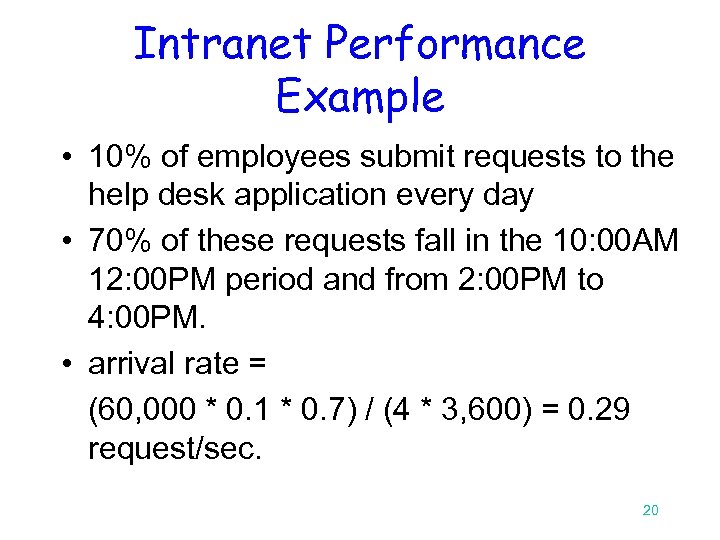 Intranet Performance Example

• 10% of employees submit requests to the help desk application every day

• 70% of these requests fall in the 10:00AM 12:00PM period and from 2:00PM to 4:00PM.

• arrival rate =

(60,000 * 0.1 * 0.7) / (4 * 3,600) = 0.29 request/sec.

20